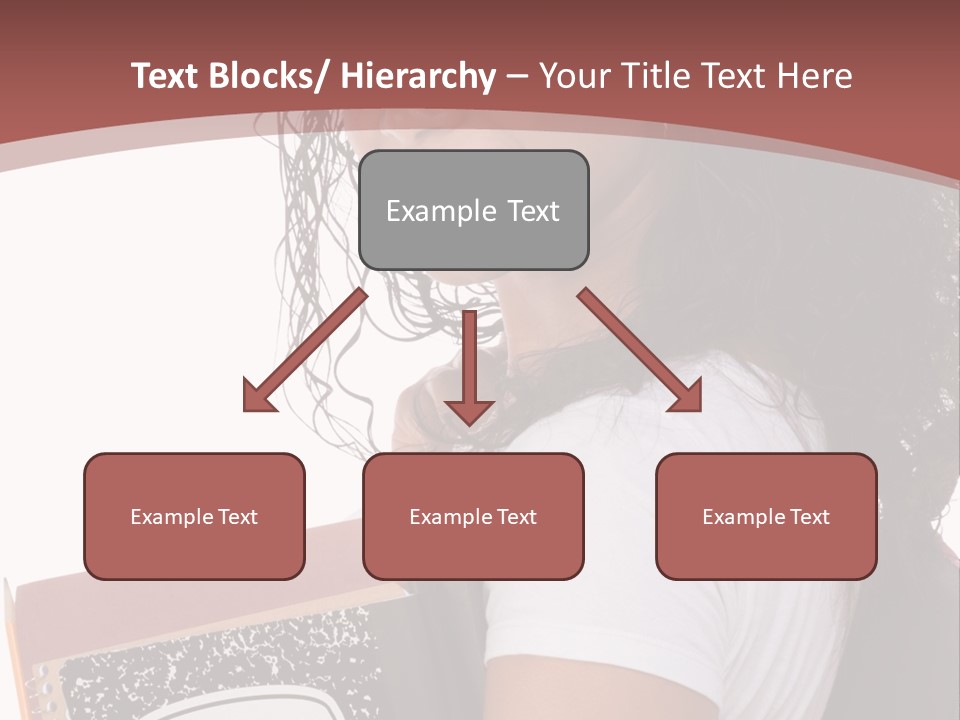 Text Blocks/ Hierarchy – Your Title Text Here

Example Text

Example Text

Example Text

Example Text